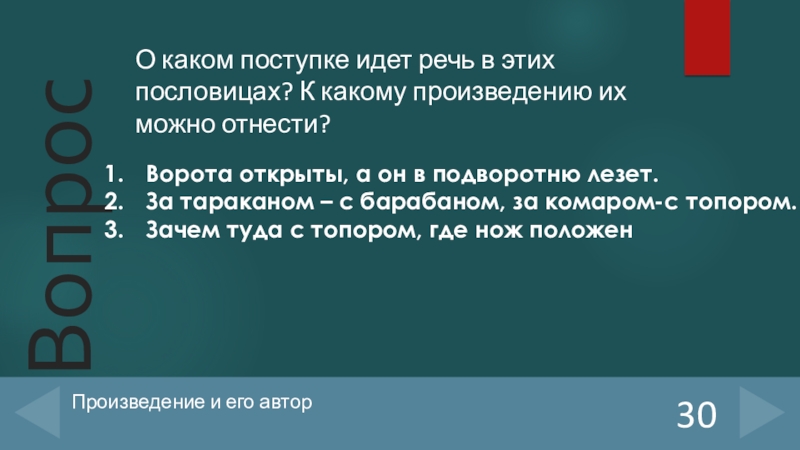 Вопрос

О каком поступке идет речь в этих пословицах? К какому произведению их можно отнести?

1. Ворота открыты, а он в подворотню лезет.
2. За тараканом – с барабаном, за комаром-с топором.
3. Зачем туда с топором, где нож положен

Произведение и его автор

30